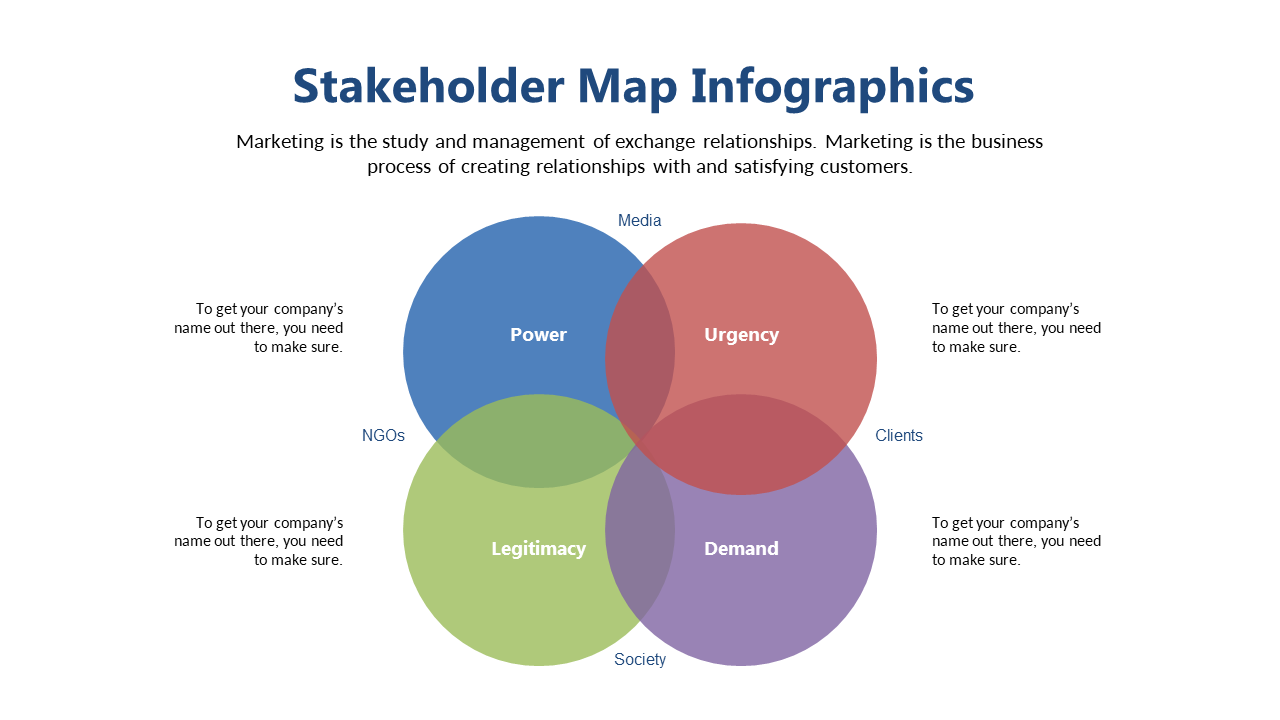 Stakeholder Map Infographics

Marketing is the study and management of exchange relationships. Marketing is the business process of creating relationships with and satisfying customers.

Media

To get your company's name out there, you need to make sure.

Power

Urgency

To get your company's name out there, you need to make sure.

NGOs

Clients

To get your company's name out there, you need to make sure.

Legitimacy

Demand

To get your company's name out there, you need to make sure.

Society